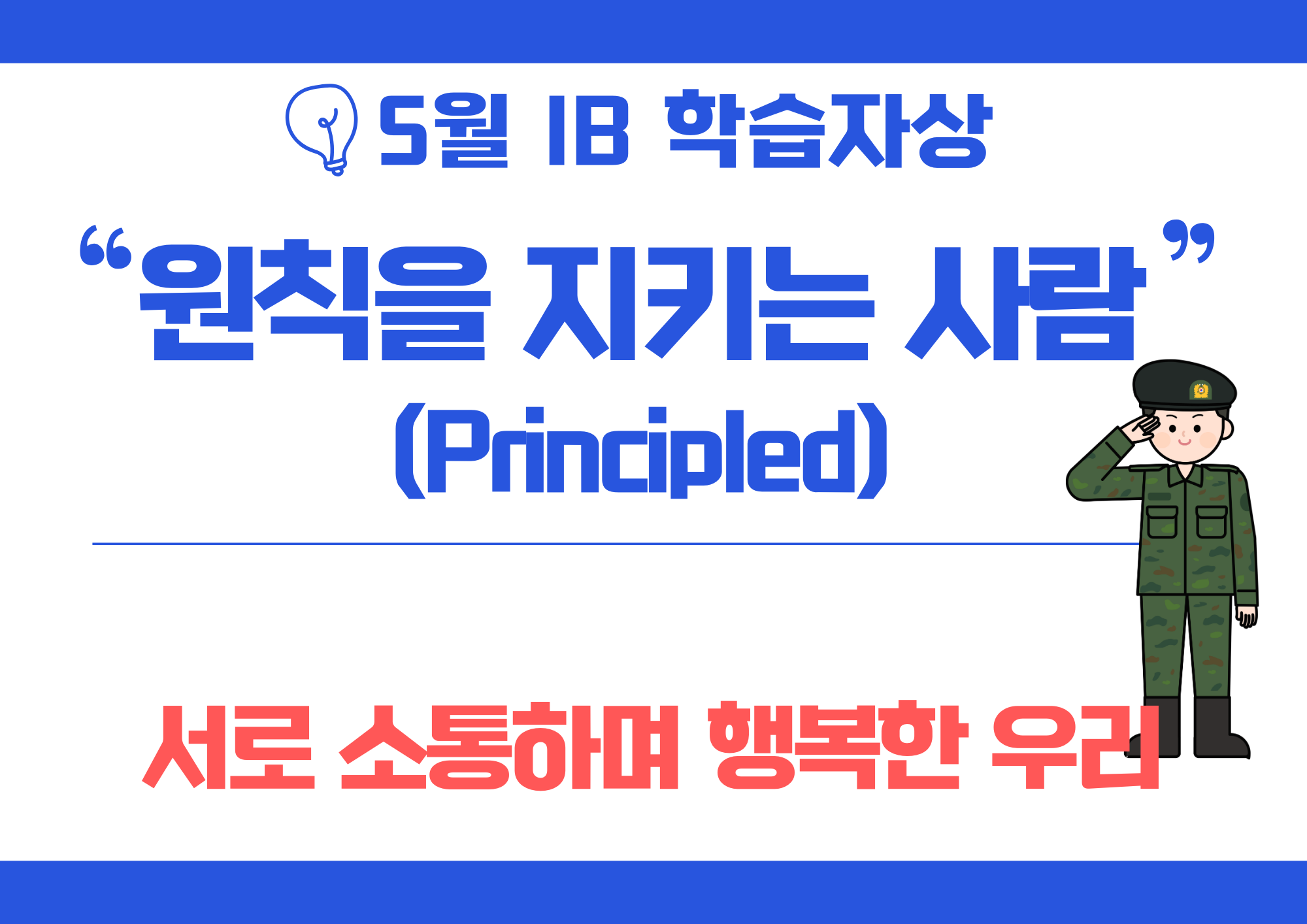 5월 IB 학습자상

“원칙을 지키는 사람”

(Principled)

서로 소통하며 행복한 우리